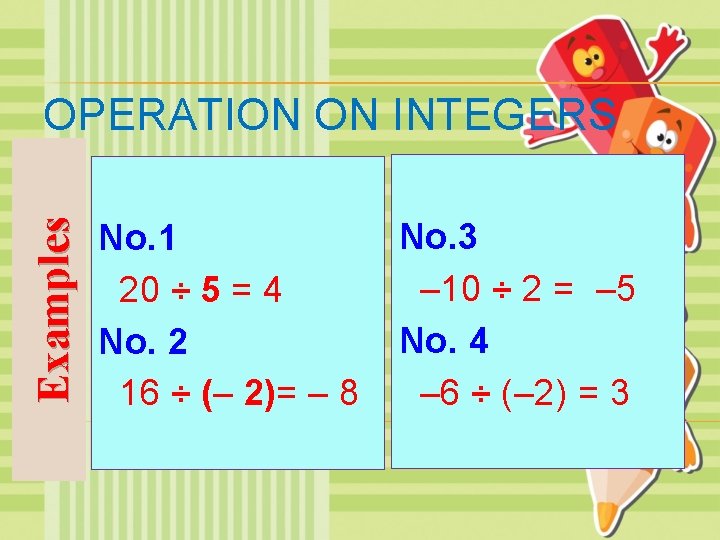 OPERATION ON INTEGERS

Examples

No.1
$20 \div 5 = 4$
No. 2
$16 \div (-2) = -8$

No.3
$-10 \div 2 = -5$
No. 4
$-6 \div (-2) = 3$